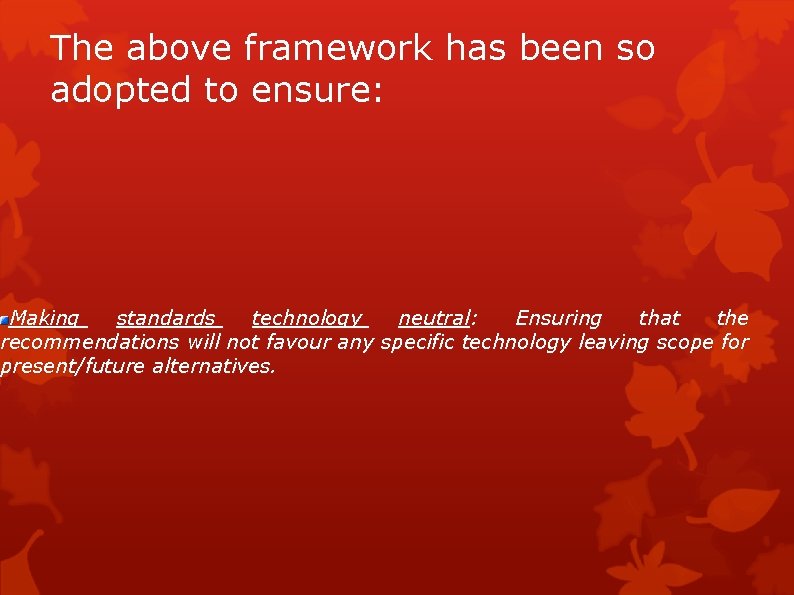 The above framework has been so adopted to ensure:

• Making standards technology neutral: Ensuring that the recommendations will not favour any specific technology leaving scope for present/future alternatives.